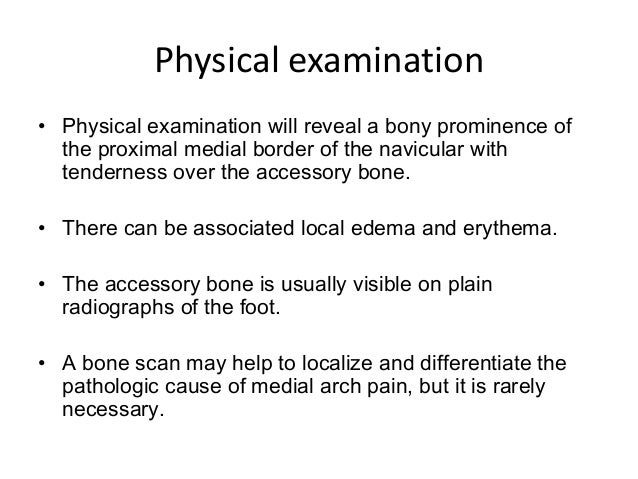 Physical examination

• Physical examination will reveal a bony prominence of the proximal medial border of the navicular with tenderness over the accessory bone.

• There can be associated local edema and erythema.

• The accessory bone is usually visible on plain radiographs of the foot.

• A bone scan may help to localize and differentiate the pathologic cause of medial arch pain, but it is rarely necessary.